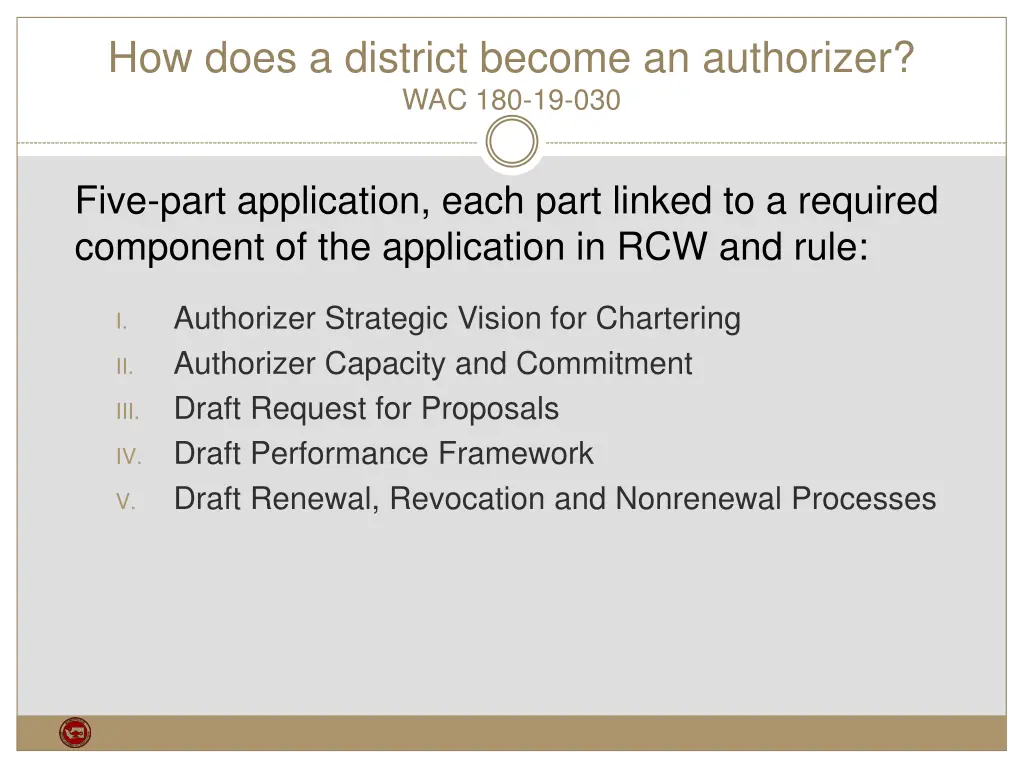 How does a district become an authorizer?
WAC 180-19-030

Five-part application, each part linked to a required component of the application in RCW and rule:

I. Authorizer Strategic Vision for Chartering
II. Authorizer Capacity and Commitment
III. Draft Request for Proposals
IV. Draft Performance Framework
V. Draft Renewal, Revocation and Nonrenewal Processes